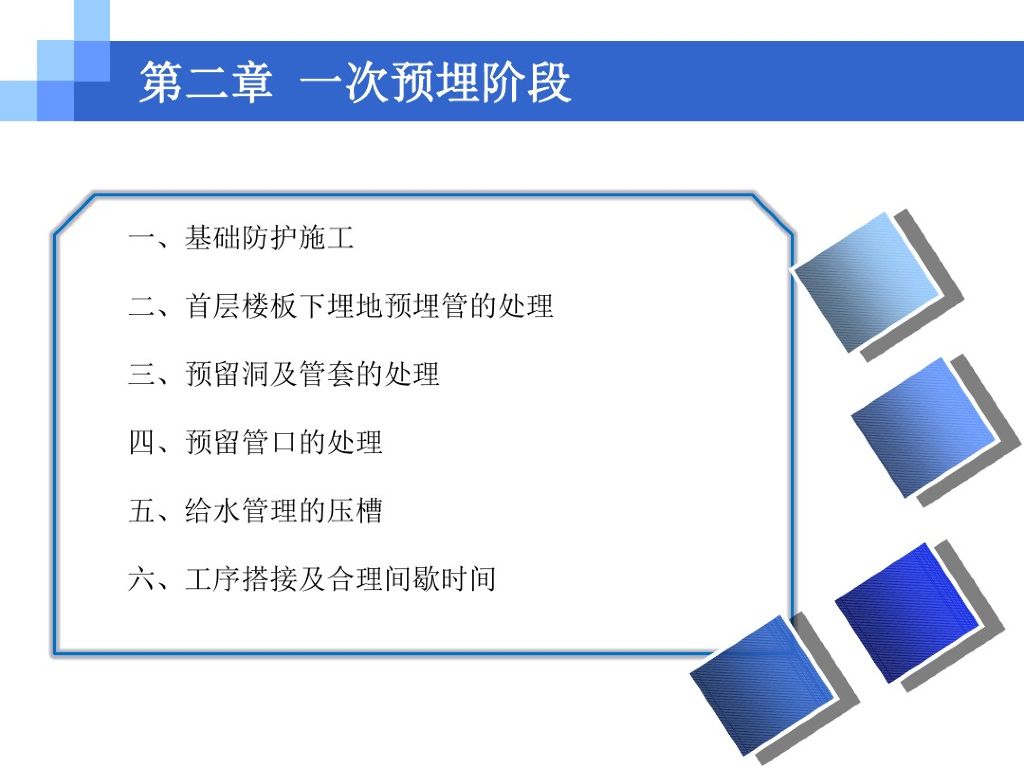 第二章 一次预埋阶段

一、基础防护施工

二、首层楼板下埋地预埋管的处理

三、预留洞及管套的处理

四、预留管口的处理

五、给水管理的压槽

六、工序搭接及合理间歇时间